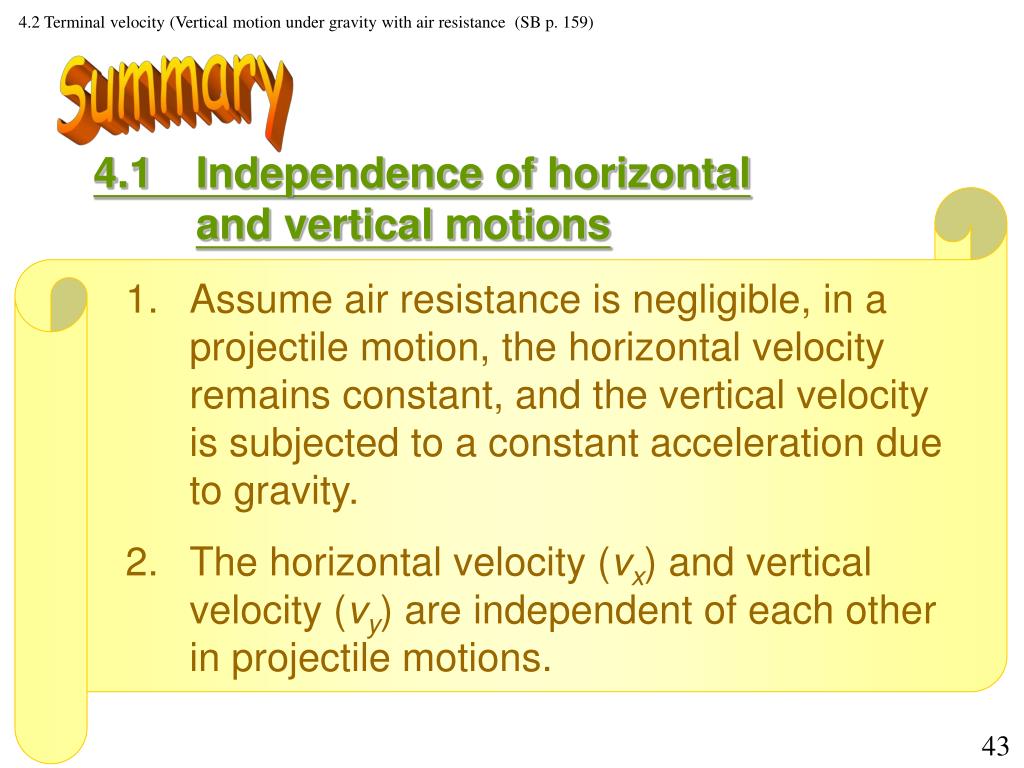 4.2 Terminal velocity (Vertical motion under gravity with air resistance (SB p. 159)

Summary

4.1 Independence of horizontal and vertical motions

1. Assume air resistance is negligible, in a projectile motion, the horizontal velocity remains constant, and the vertical velocity is subjected to a constant acceleration due to gravity.

2. The horizontal velocity ($v_x$) and vertical velocity ($v_y$) are independent of each other in projectile motions.

43